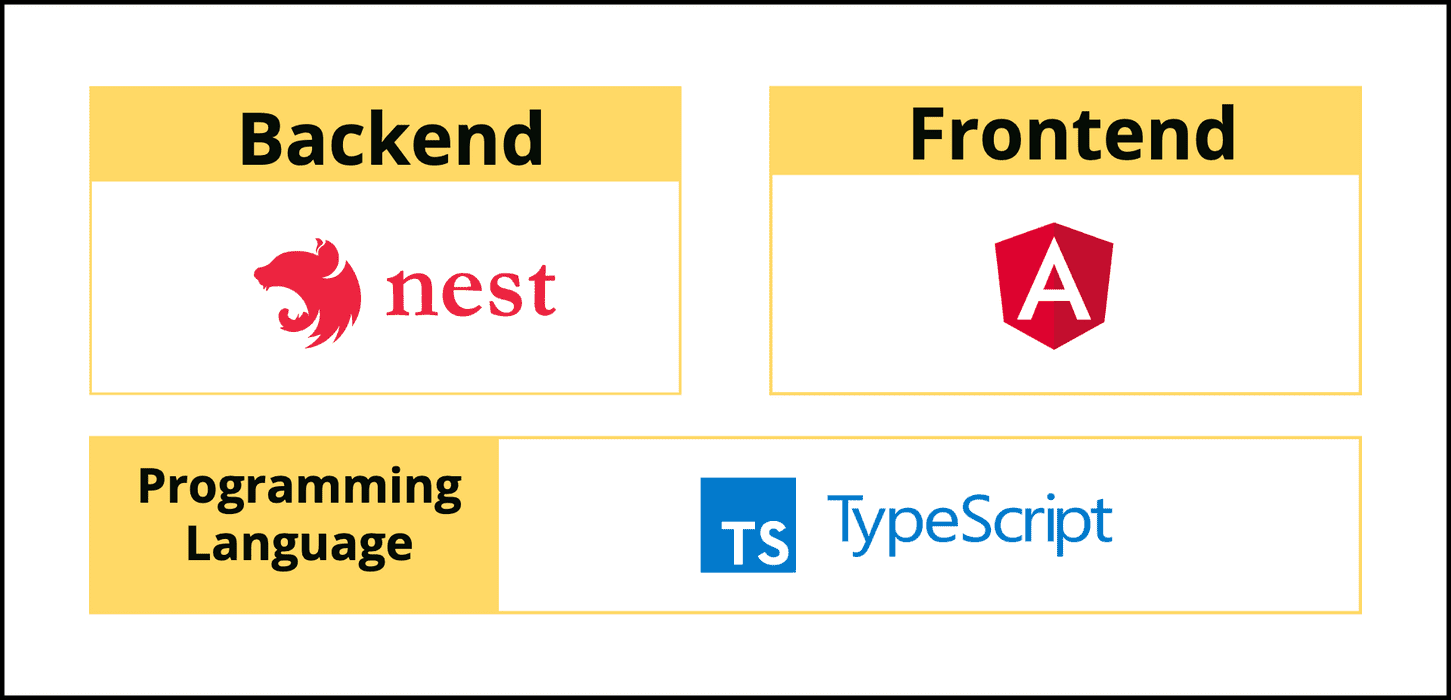 Backend

nest

Frontend

A

Programming Language

TS TypeScript